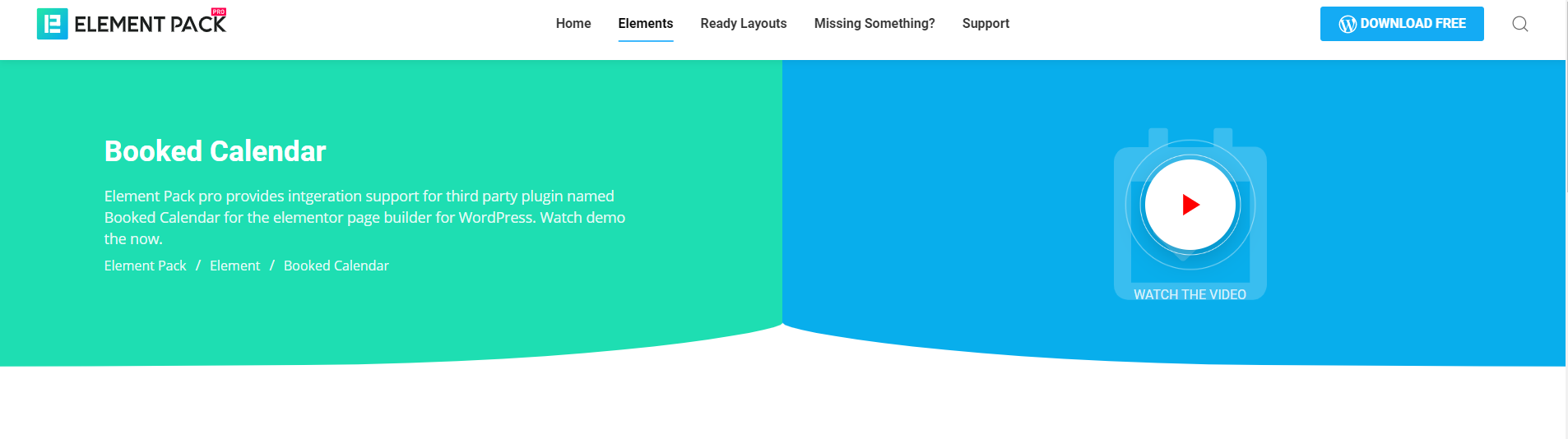 ELEMENT PACK PRO

Home Elements Ready Layouts Missing Something? Support

DOWNLOAD FREE

Booked Calendar

Element Pack pro provides intgeration support for third party plugin named Booked Calendar for the elementor page builder for WordPress. Watch demo the now.

Element Pack / Element / Booked Calendar

WATCH THE VIDEO